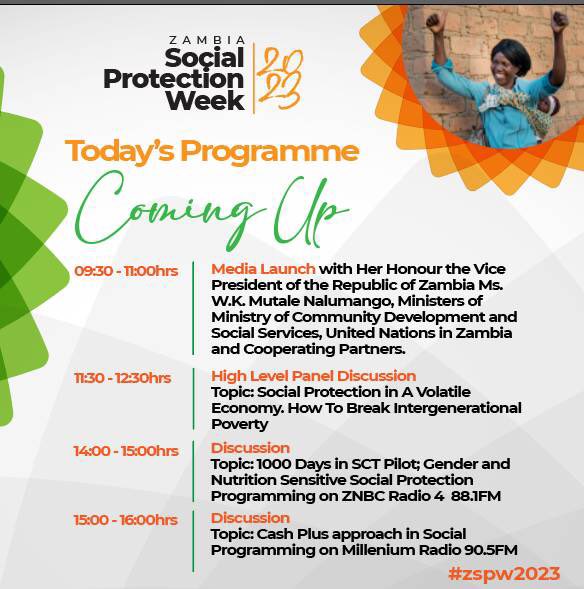 ZAMBIA
Social Protection Week
2023

Today's Programme

Coming Up

09:30 - 11:00hrs
Media Launch with Her Honour the Vice President of the Republic of Zambia Ms. W.K. Mutale Nalumango, Ministers of Ministry of Community Development and Social Services, United Nations in Zambia and Cooperating Partners.

11:30 - 12:30hrs
High Level Panel Discussion
Topic: Social Protection in A Volatile Economy. How To Break Intergenerational Poverty

14:00 - 15:00hrs
Discussion
Topic: 1000 Days in SCT Pilot; Gender and Nutrition Sensitive Social Protection Programming on ZNBC Radio 4 88.1FM

15:00 - 16:00hrs
Discussion
Topic: Cash Plus approach in Social Programming on Millenium Radio 90.5FM

#zspw2023